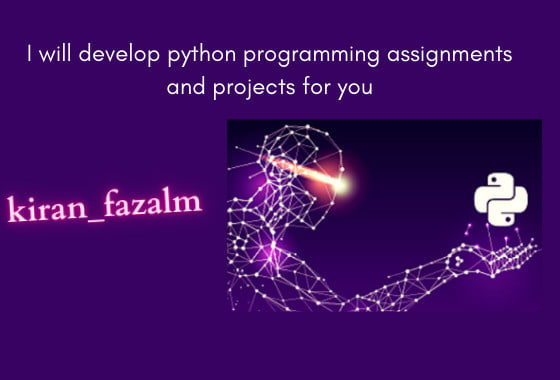 I will develop python programming assignments and projects for you

kiran_fazalm